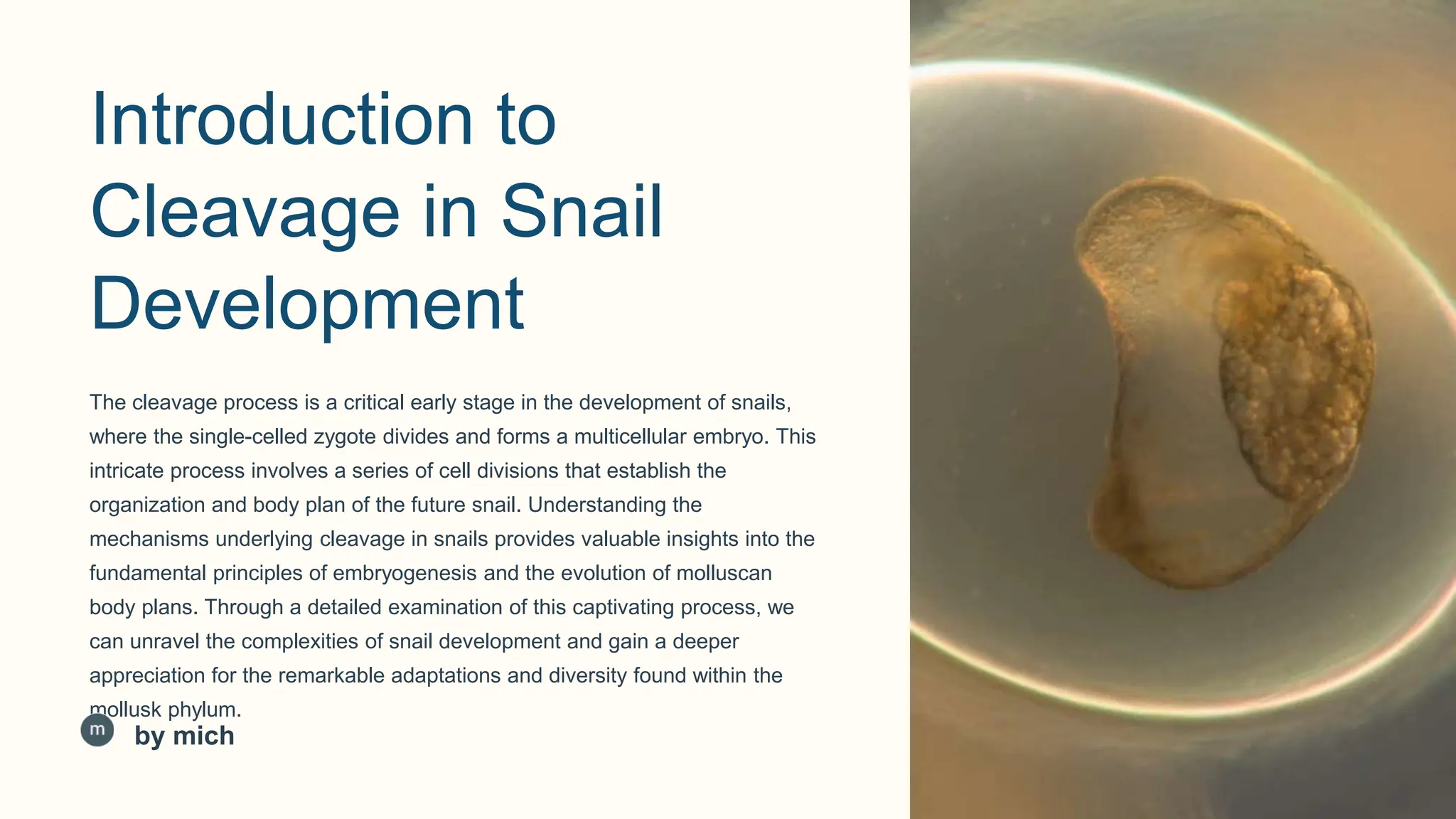 Introduction to Cleavage in Snail Development

The cleavage process is a critical early stage in the development of snails, where the single-celled zygote divides and forms a multicellular embryo. This intricate process involves a series of cell divisions that establish the organization and body plan of the future snail. Understanding the mechanisms underlying cleavage in snails provides valuable insights into the fundamental principles of embryogenesis and the evolution of molluscan body plans. Through a detailed examination of this captivating process, we can unravel the complexities of snail development and gain a deeper appreciation for the remarkable adaptations and diversity found within the mollusk phylum.

m

by mich